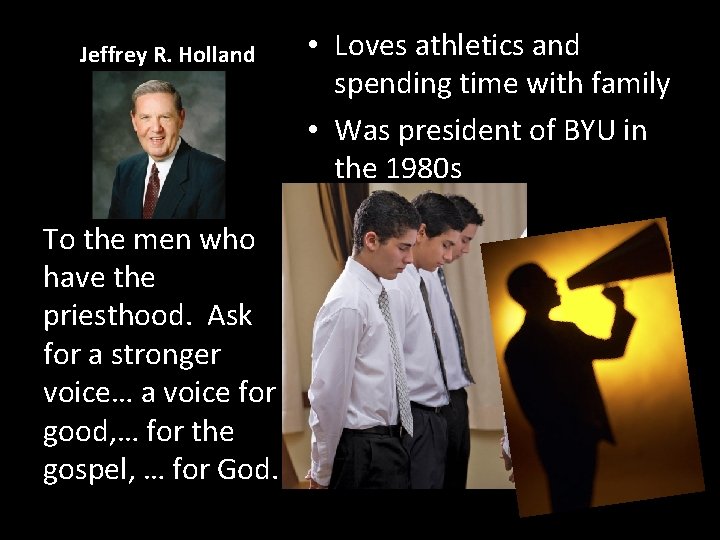 Jeffrey R. Holland

• Loves athletics and spending time with family
• Was president of BYU in the 1980s

To the men who have the priesthood. Ask for a stronger voice… a voice for good,… for the gospel, … for God.